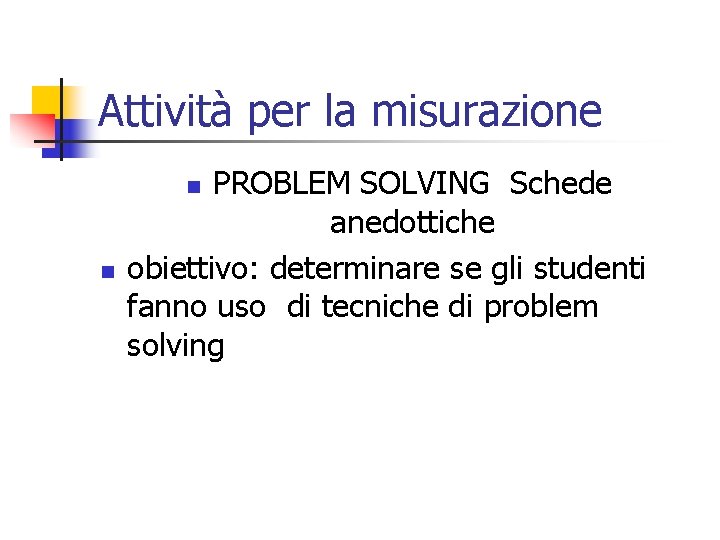 Attività per la misurazione

PROBLEM SOLVING Schede anedottiche

obiettivo: determinare se gli studenti fanno uso di tecniche di problem solving